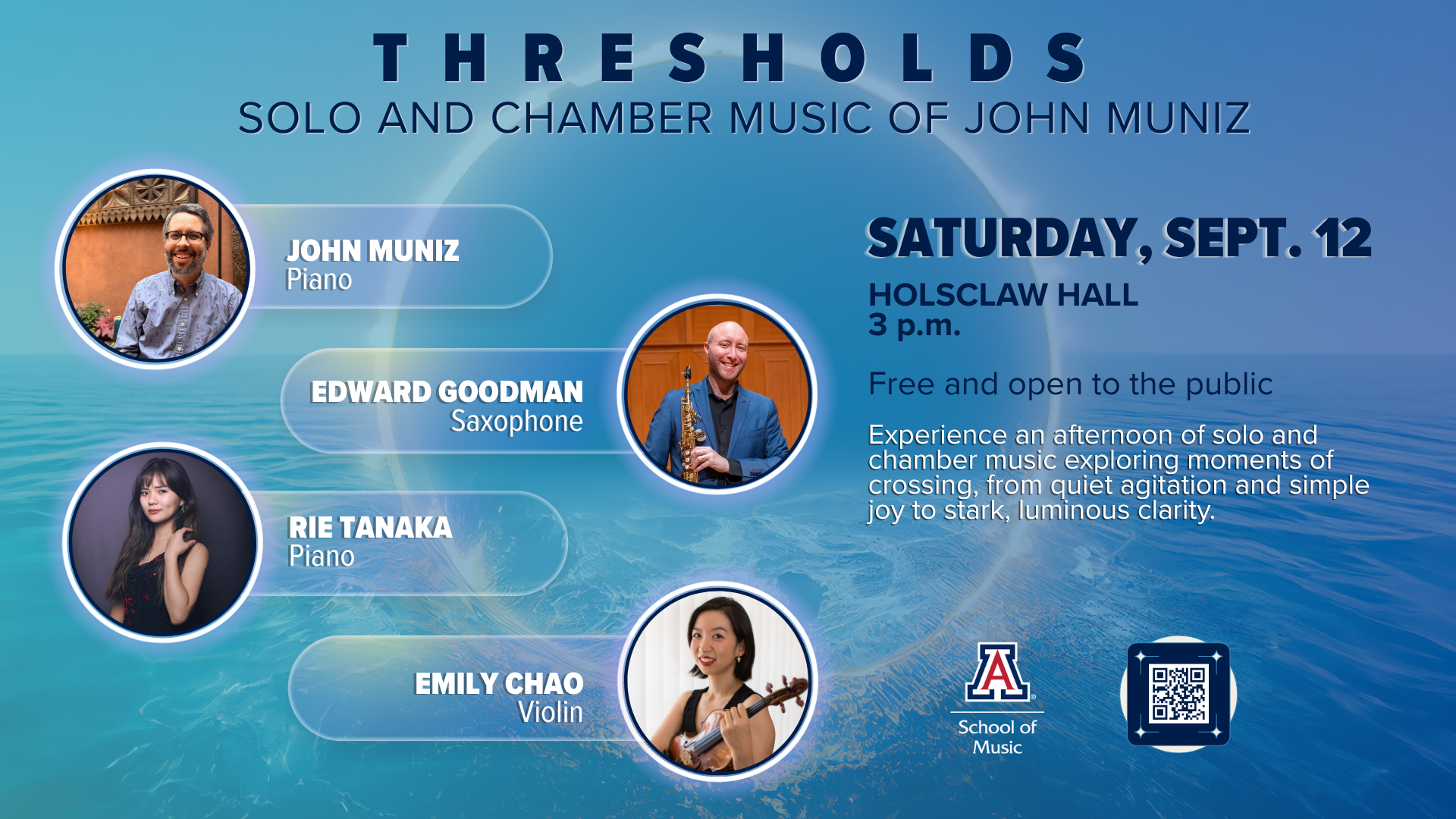 THRESHOLDS
SOLO AND CHAMBER MUSIC OF JOHN MUNIZ

JOHN MUNIZ
Piano

EDWARD GOODMAN
Saxophone

RIE TANAKA
Piano

EMILY CHAO
Violin

SATURDAY, SEPT. 12

HOLSCLAW HALL
3 p.m.

Free and open to the public

Experience an afternoon of solo and chamber music exploring moments of crossing, from quiet agitation and simple joy to stark, luminous clarity.

A
School of Music